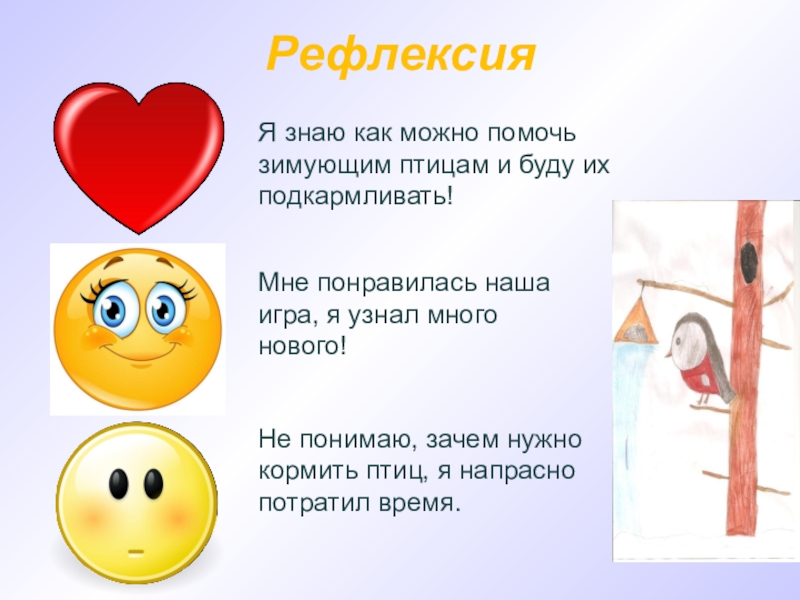 Рефлексия

Я знаю как можно помочь зимующим птицам и буду их подкармливать!

Мне понравилась наша игра, я узнал много нового!

Не понимаю, зачем нужно кормить птиц, я напрасно потратил время.